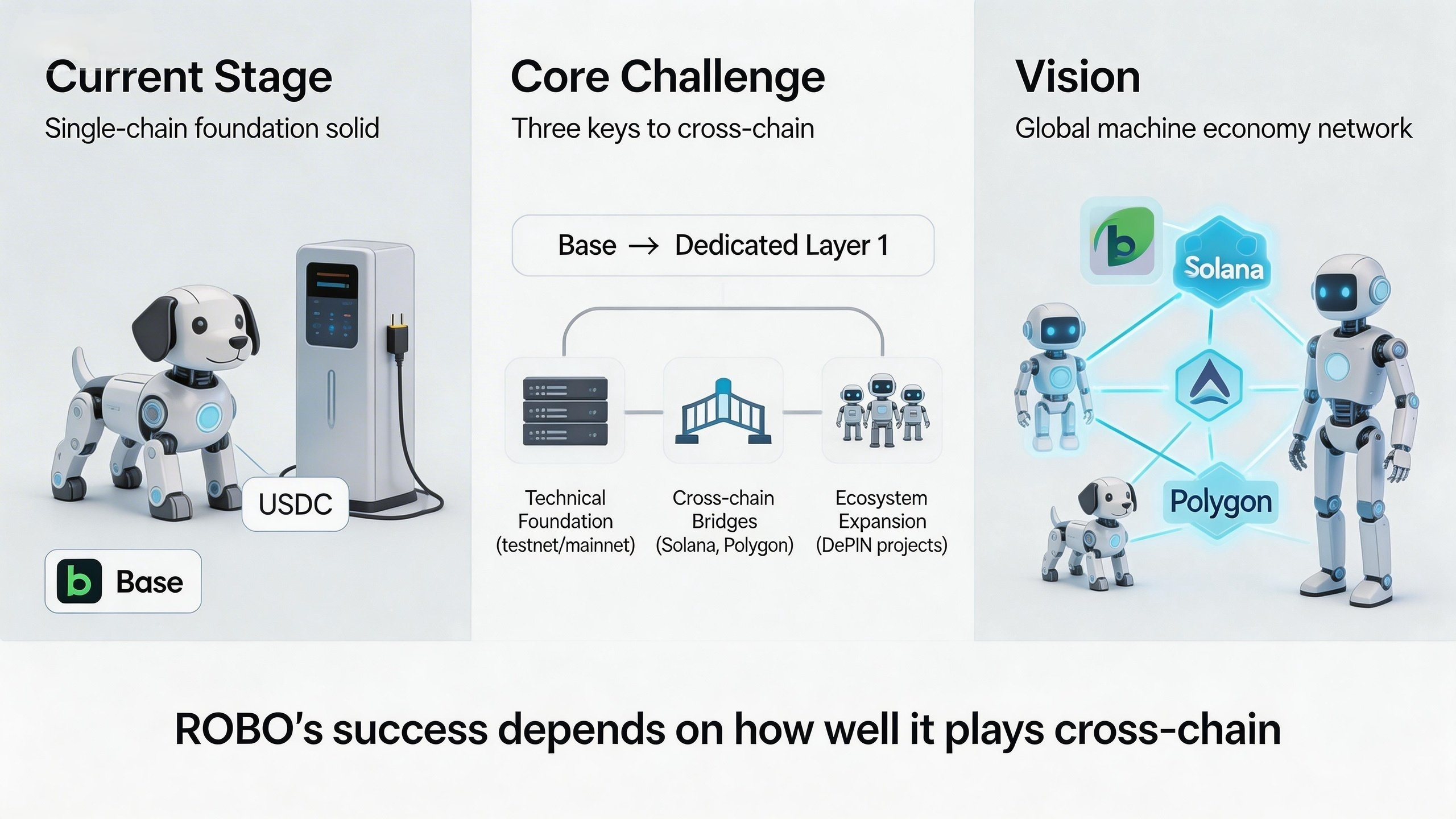 Current Stage
Single-chain foundation solid

USDC

b Base

Core Challenge
Three keys to cross-chain

Base → Dedicated Layer 1

Technical Foundation (testnet/mainnet)

Cross-chain Bridges (Solana, Polygon)

Ecosystem Expansion (DePIN projects)

Vision
Global machine economy network

b

Solana

Polygon

ROBO's success depends on how well it plays cross-chain